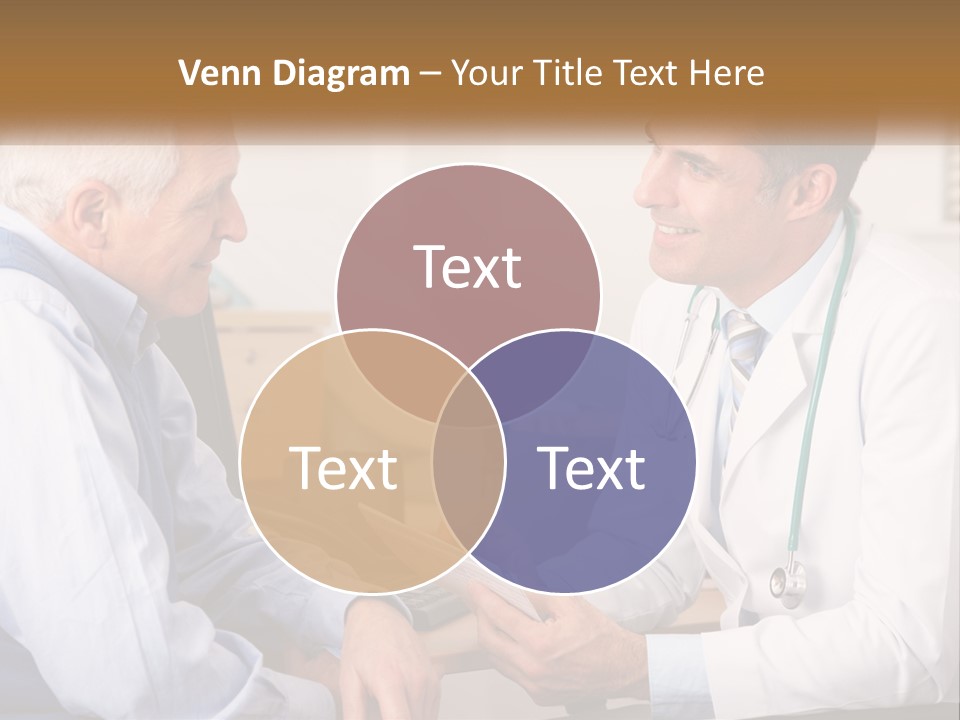 Venn Diagram – Your Title Text Here

Text

Text

Text